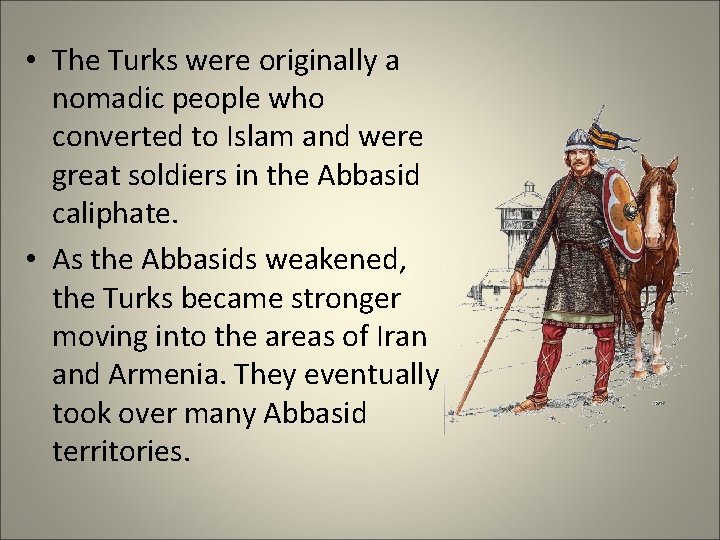 • The Turks were originally a nomadic people who converted to Islam and were great soldiers in the Abbasid caliphate.

• As the Abbasids weakened, the Turks became stronger moving into the areas of Iran and Armenia. They eventually took over many Abbasid territories.